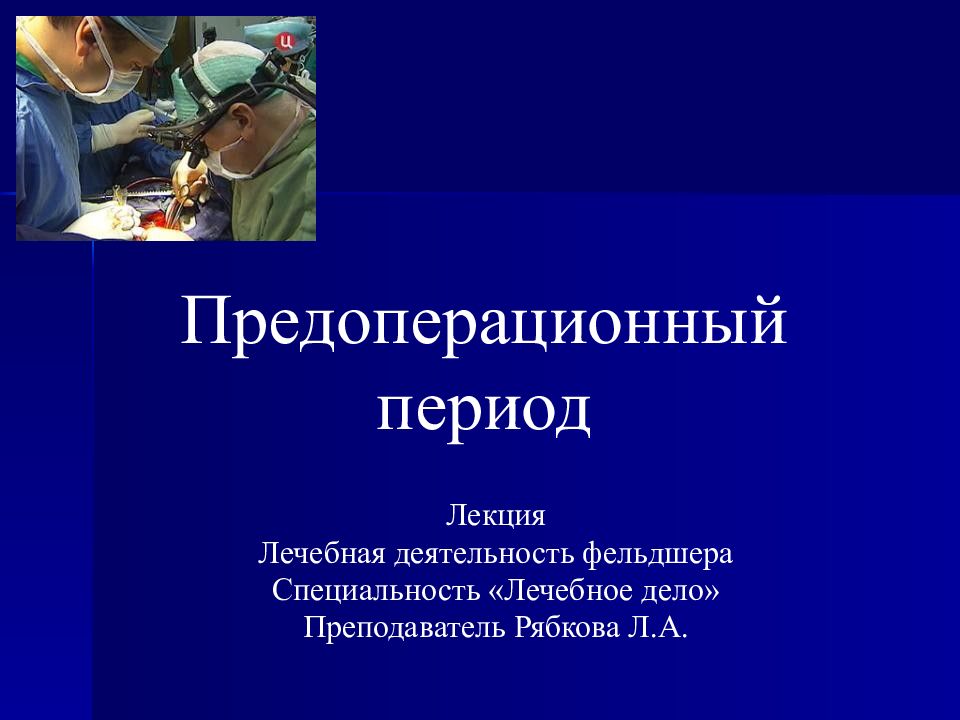 Предоперационный период

Лекция
Лечебная деятельность фельдшера
Специальность «Лечебное дело»
Преподаватель Рябкова Л.А.